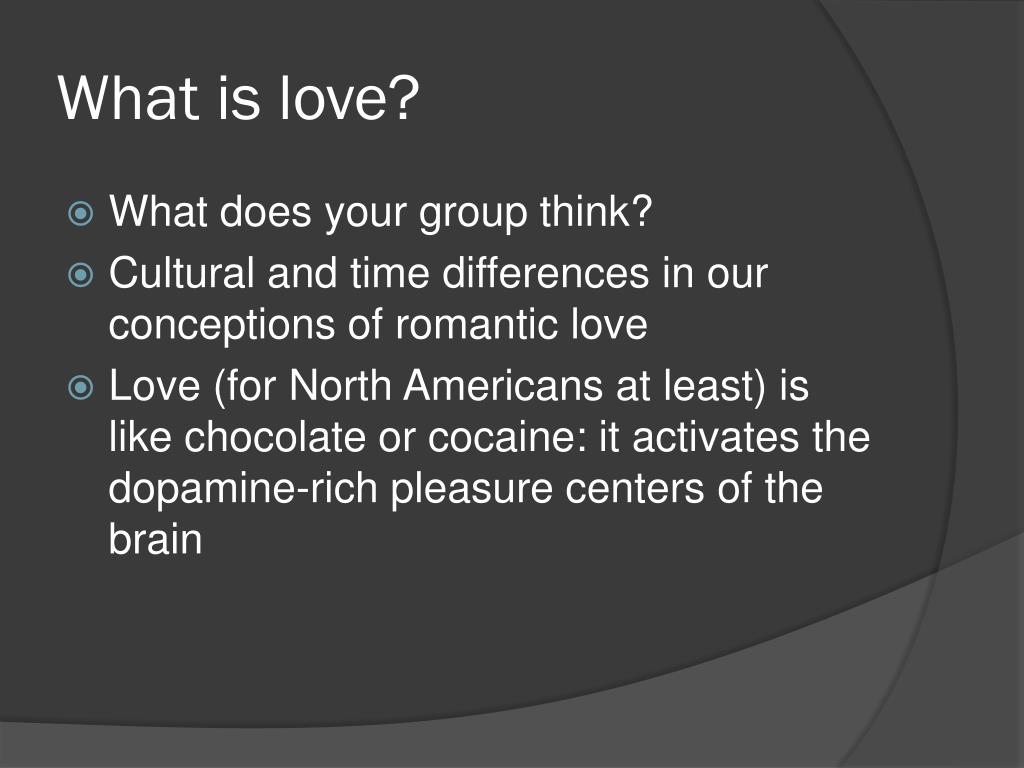 What is love?

What does your group think?
Cultural and time differences in our conceptions of romantic love
Love (for North Americans at least) is like chocolate or cocaine: it activates the dopamine-rich pleasure centers of the brain